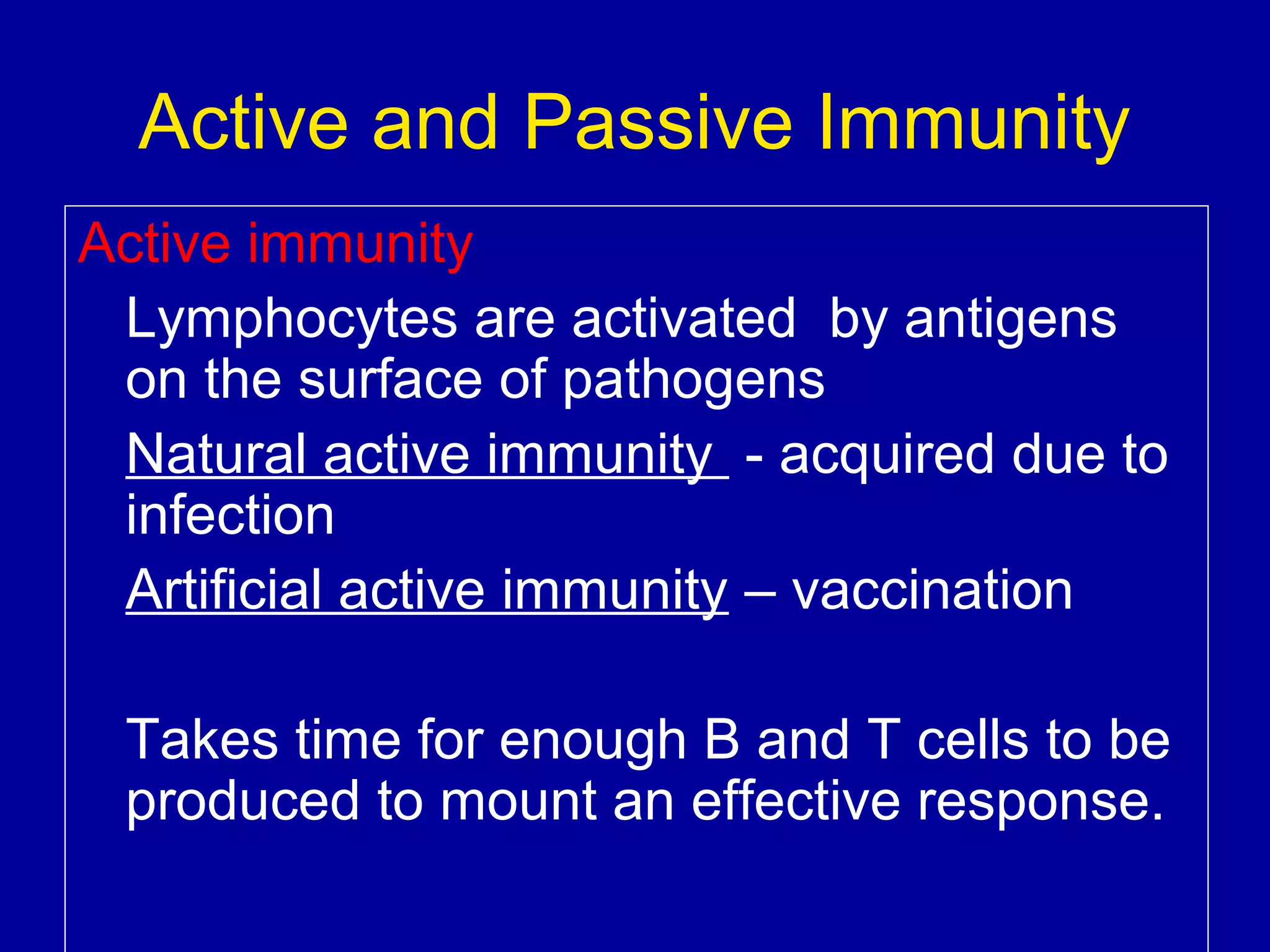 Active and Passive Immunity

Active immunity

Lymphocytes are activated by antigens on the surface of pathogens

Natural active immunity - acquired due to infection

Artificial active immunity – vaccination

Takes time for enough B and T cells to be produced to mount an effective response.